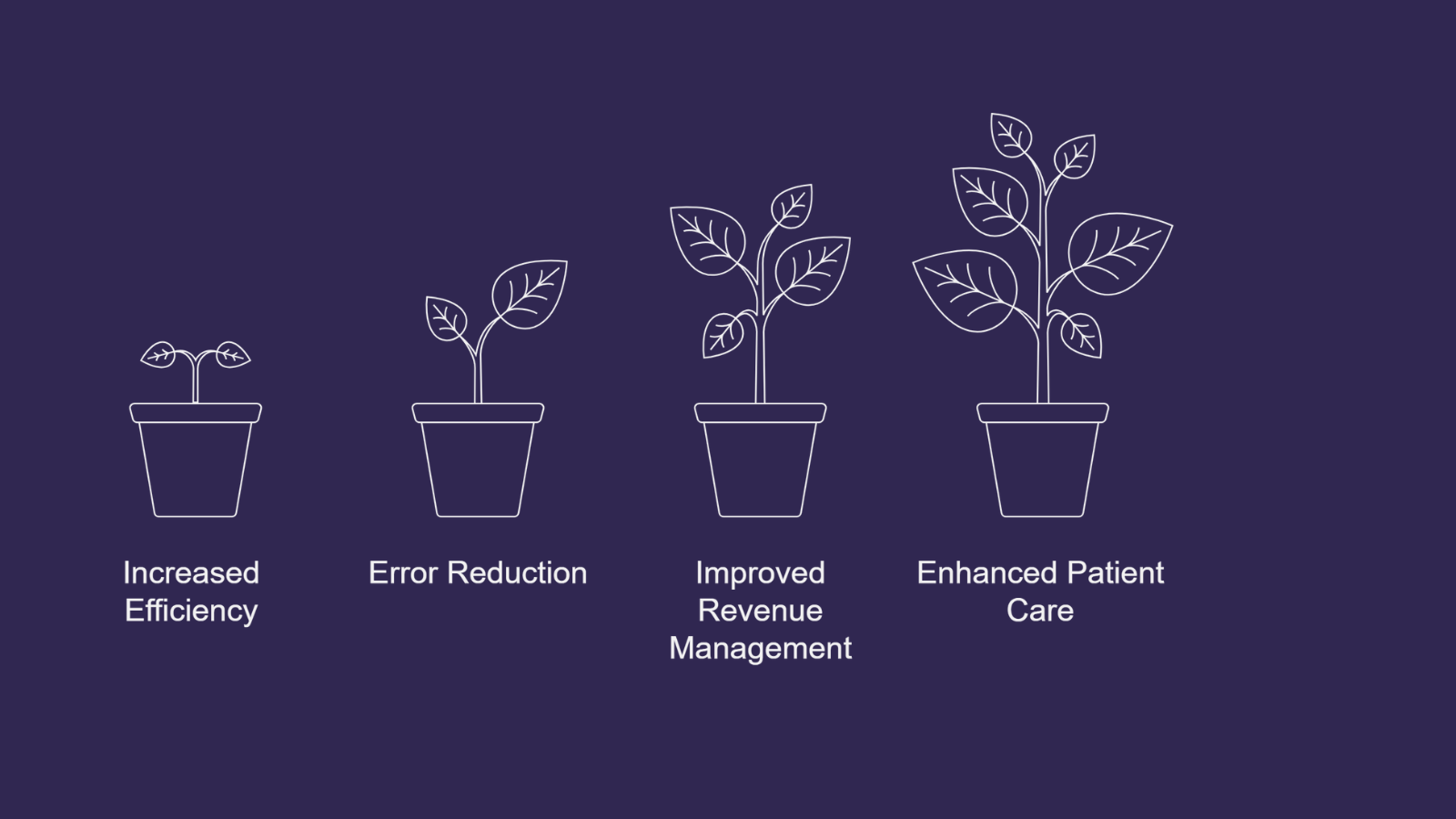 Increased Efficiency

Error Reduction

Improved Revenue Management

Enhanced Patient Care